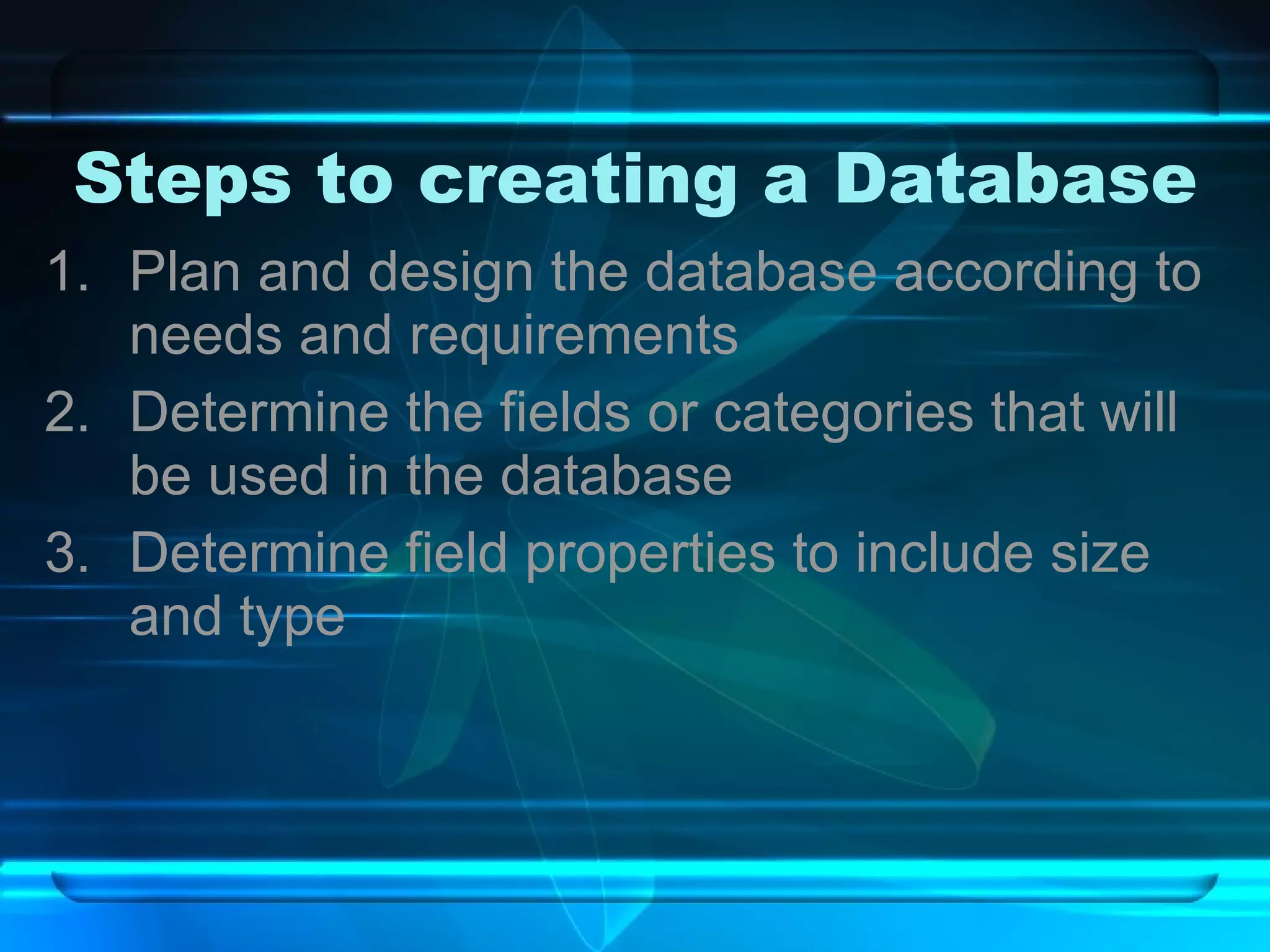 Steps to creating a Database

1. Plan and design the database according to needs and requirements
2. Determine the fields or categories that will be used in the database
3. Determine field properties to include size and type